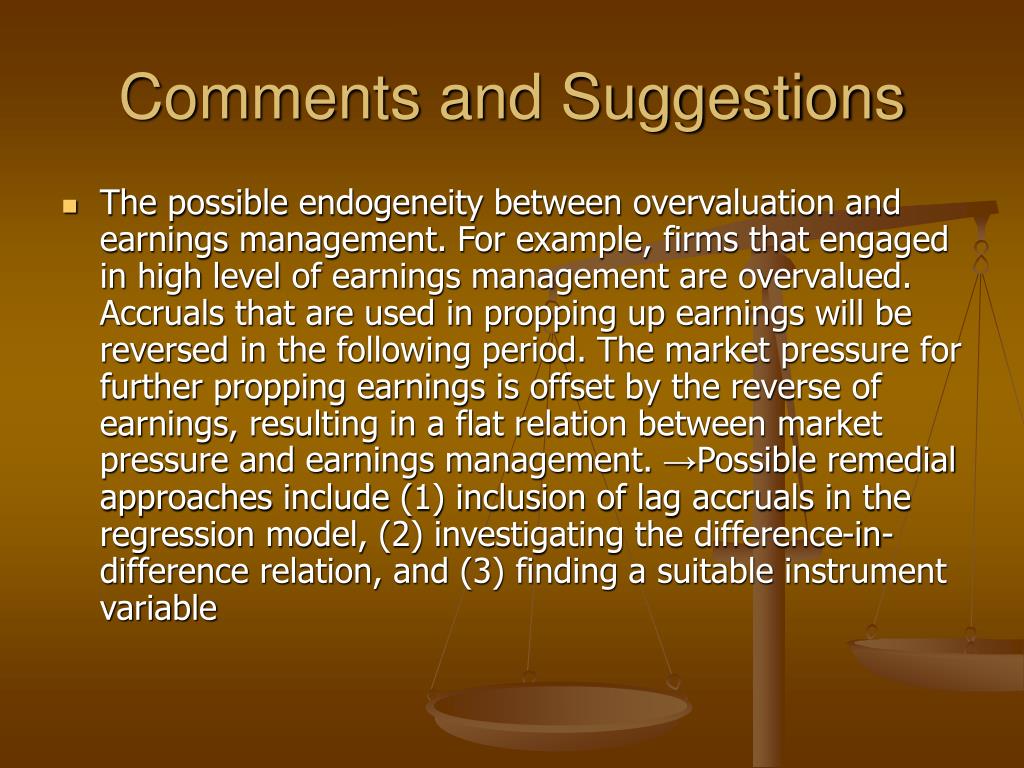 Comments and Suggestions

▪ The possible endogeneity between overvaluation and earnings management. For example, firms that engaged in high level of earnings management are overvalued. Accruals that are used in propping up earnings will be reversed in the following period. The market pressure for further propping earnings is offset by the reverse of earnings, resulting in a flat relation between market pressure and earnings management. →Possible remedial approaches include (1) inclusion of lag accruals in the regression model, (2) investigating the difference-in-difference relation, and (3) finding a suitable instrument variable